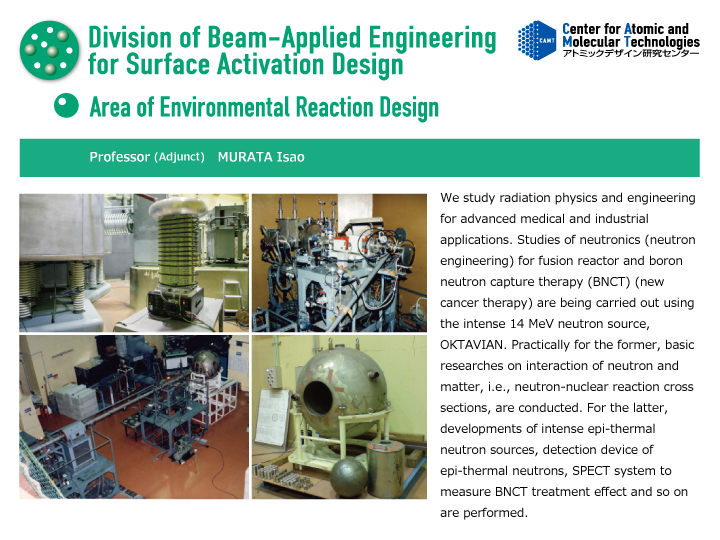 Division of Beam-Applied Engineering for Surface Activation Design

CAMT Center for Atomic and Molecular Technologies
アトミックデザイン研究センター

Area of Environmental Reaction Design

Professor (Adjunct) MURATA Isao

We study radiation physics and engineering for advanced medical and industrial applications. Studies of neutronics (neutron engineering) for fusion reactor and boron neutron capture therapy (BNCT) (new cancer therapy) are being carried out using the intense 14 MeV neutron source, OKTAVIAN. Practically for the former, basic researches on interaction of neutron and matter, i.e., neutron-nuclear reaction cross sections, are conducted. For the latter, developments of intense epi-thermal neutron sources, detection device of epi-thermal neutrons, SPECT system to measure BNCT treatment effect and so on are performed.